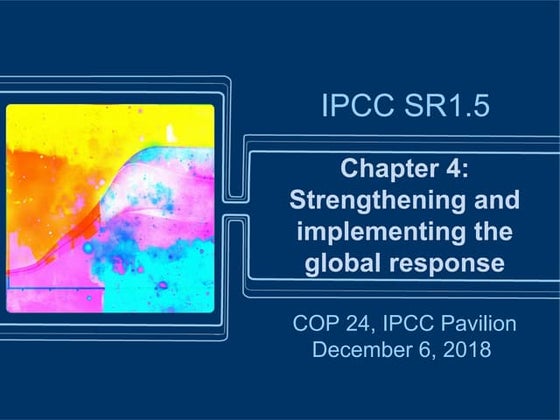 IPCC SR1.5

Chapter 4: Strengthening and implementing the global response

COP 24, IPCC Pavilion
December 6, 2018